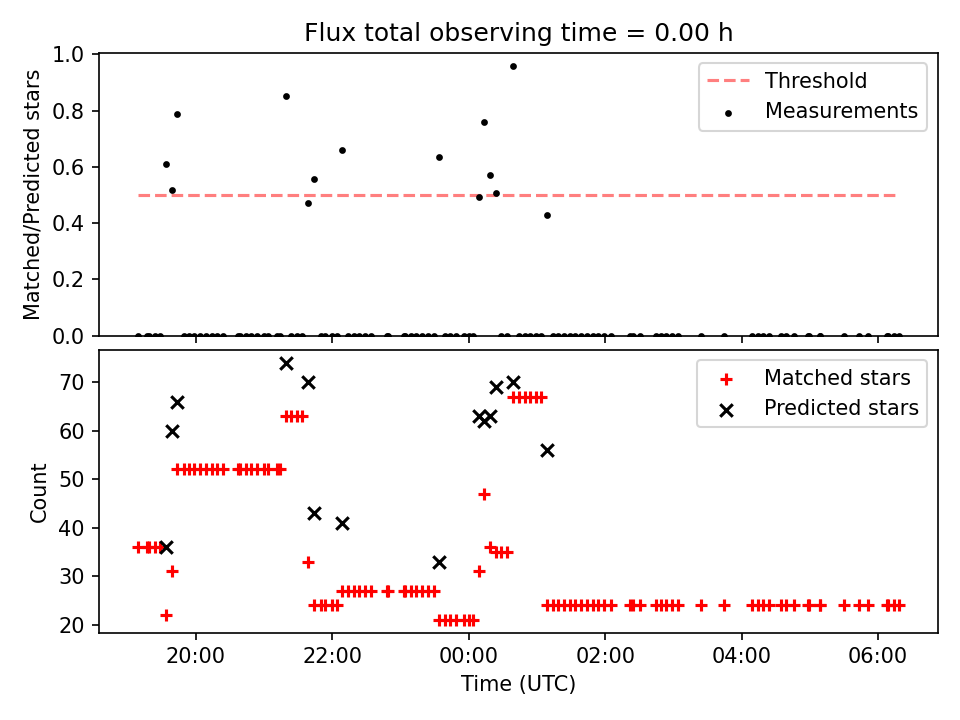 Flux total observing time = 0.00 h

Matched/Predicted stars

1.0
0.8
0.6
0.4
0.2
0.0

Threshold
Measurements

Count

70
60
50
40
30
20

Matched stars
Predicted stars

20:00
22:00
00:00
02:00
04:00
06:00

Time (UTC)